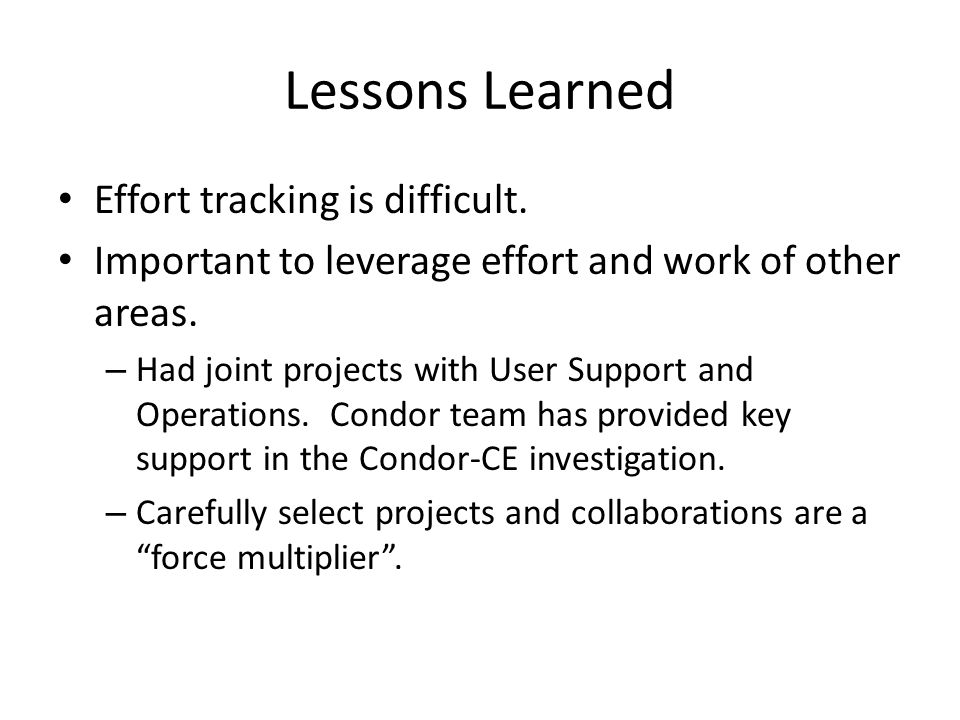 Lessons Learned

• Effort tracking is difficult.
• Important to leverage effort and work of other areas.
– Had joint projects with User Support and Operations.  Condor team has provided key support in the Condor-CE investigation.
– Carefully select projects and collaborations are a “force multiplier”.